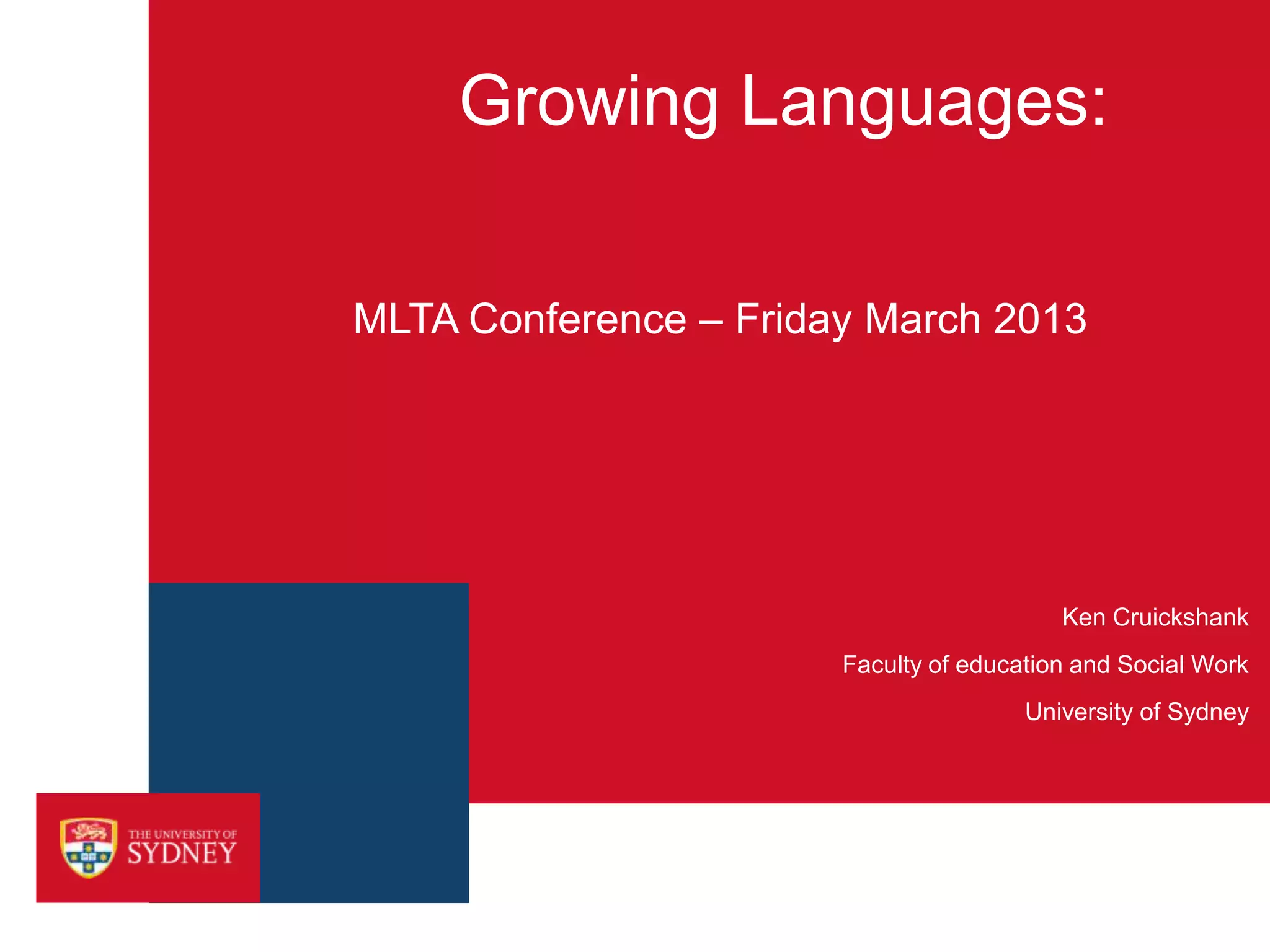 Growing Languages:

MLTA Conference – Friday March 2013

Ken Cruickshank

Faculty of education and Social Work

University of Sydney

THE UNIVERSITY OF SYDNEY